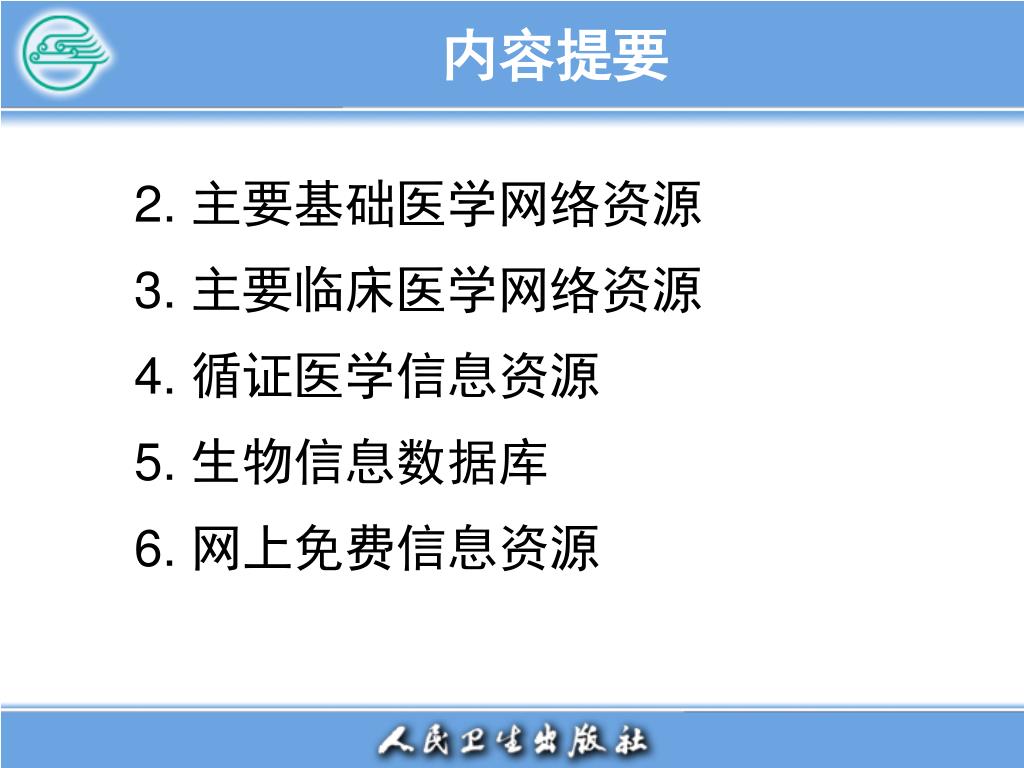 内容提要

2. 主要基础医学网络资源

3. 主要临床医学网络资源

4. 循证医学信息资源

5. 生物信息数据库

6. 网上免费信息资源

人民卫生出版社